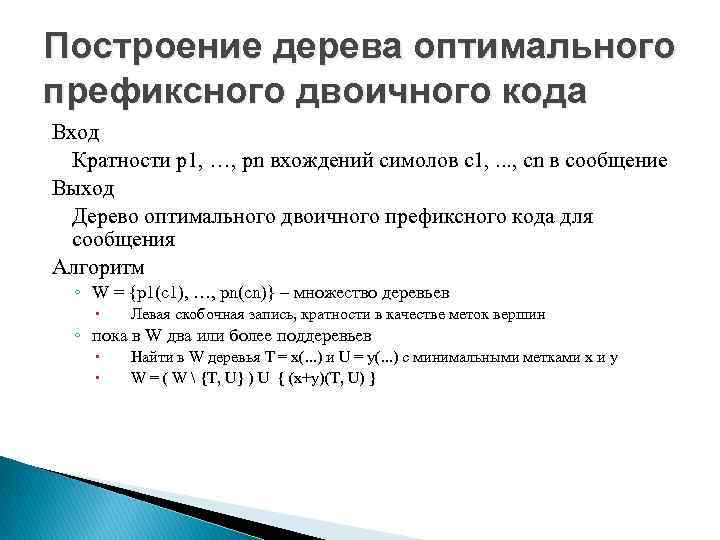 Построение дерева оптимального префиксного двоичного кода

Вход

Кратности p1, …, pn вхождений симолов c1, ..., cn в сообщение

Выход

Дерево оптимального двоичного префиксного кода для сообщения

Алгоритм

◦ W = {p1(c1), …, pn(cn)} – множество деревьев

▪ Левая скобочная запись, кратности в качестве меток вершин

◦ пока в W два или более поддеревьев

▪ Найти в W деревья T = x(...) и U = y(...) с минимальными метками x и y

▪ W = ( W \ {T, U} ) U { (x+y)(T, U) }